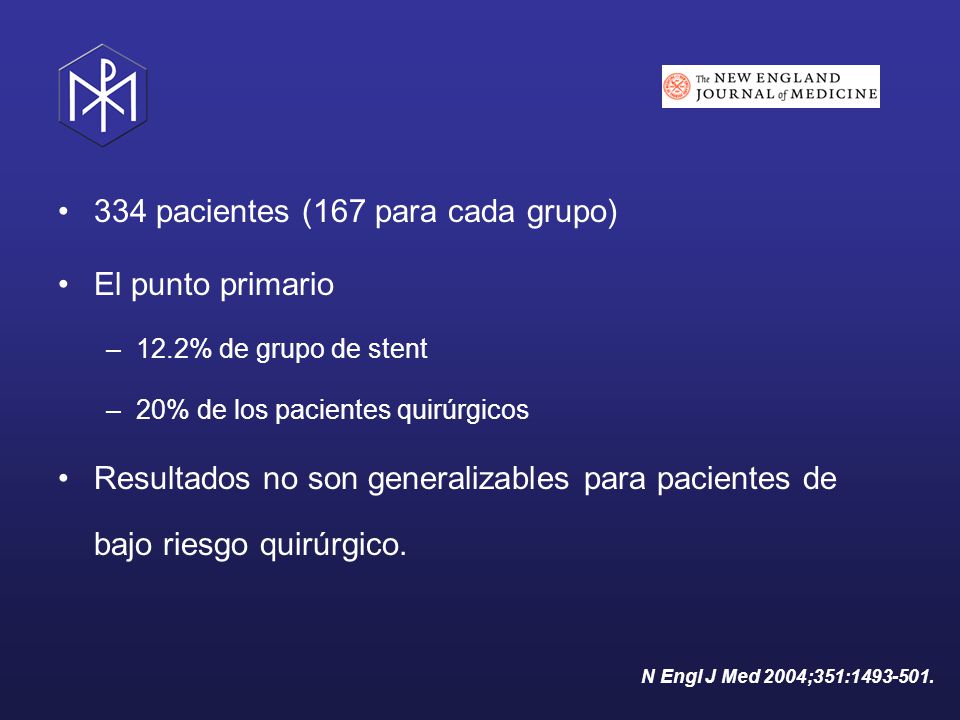 The NEW ENGLAND JOURNAL of MEDICINE

• 334 pacientes (167 para cada grupo)

• El punto primario

– 12.2% de grupo de stent

– 20% de los pacientes quirúrgicos

• Resultados no son generalizables para pacientes de bajo riesgo quirúrgico.

N Engl J Med 2004;351:1493-501.